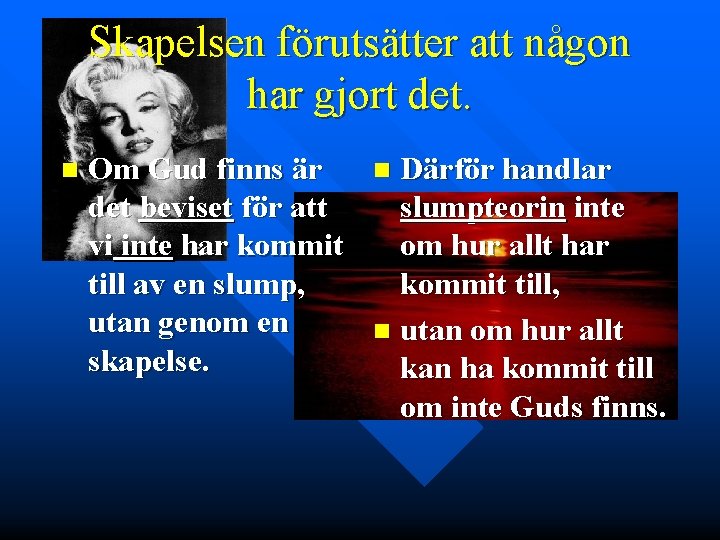 Skapelsen förutsätter att någon har gjort det.

Om Gud finns är det beviset för att vi inte har kommit till av en slump, utan genom en skapelse.

Därför handlar slumpteorin inte om hur allt har kommit till,

utan om hur allt kan ha kommit till om inte Guds finns.